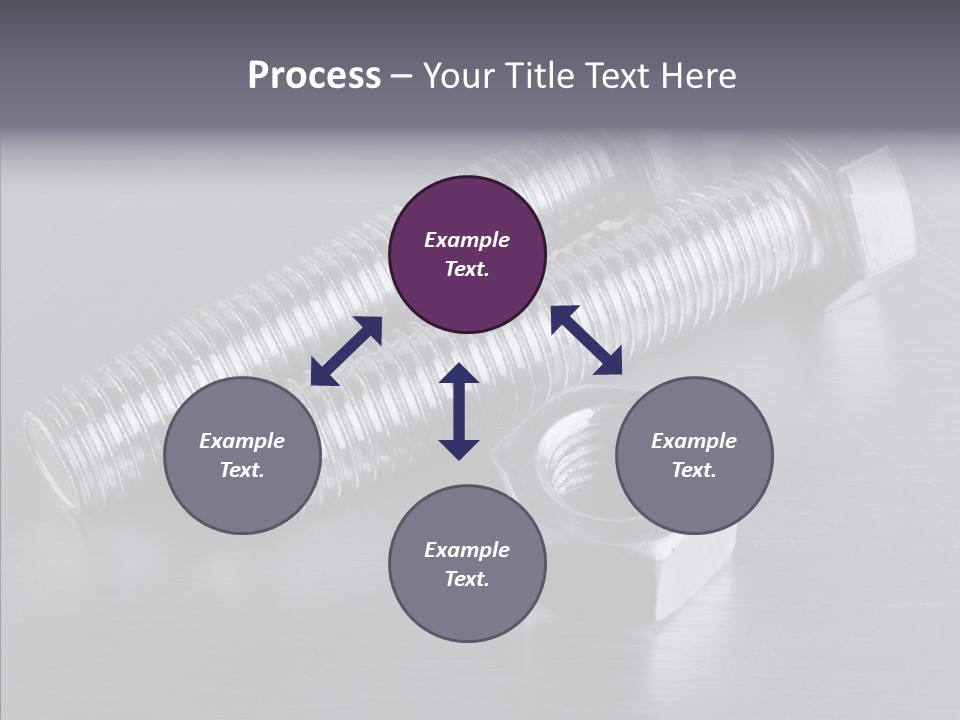 Process – Your Title Text Here

Example Text.

Example Text.

Example Text.

Example Text.